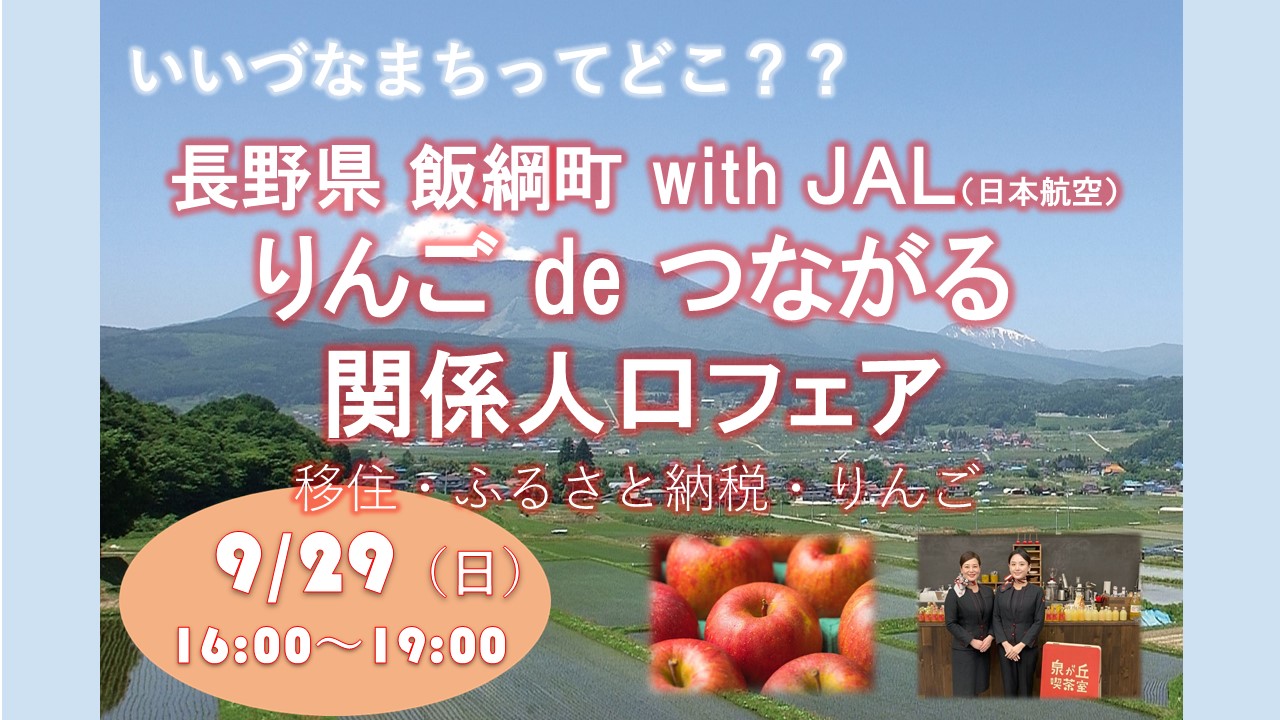 いいづなまちってどこ？？

長野県 飯綱町 with JAL（日本航空）
りんご de つながる
関係人口フェア

移住・ふるさと納税・りんご

9/29（日）
16:00～19:00

泉が丘
喫茶室